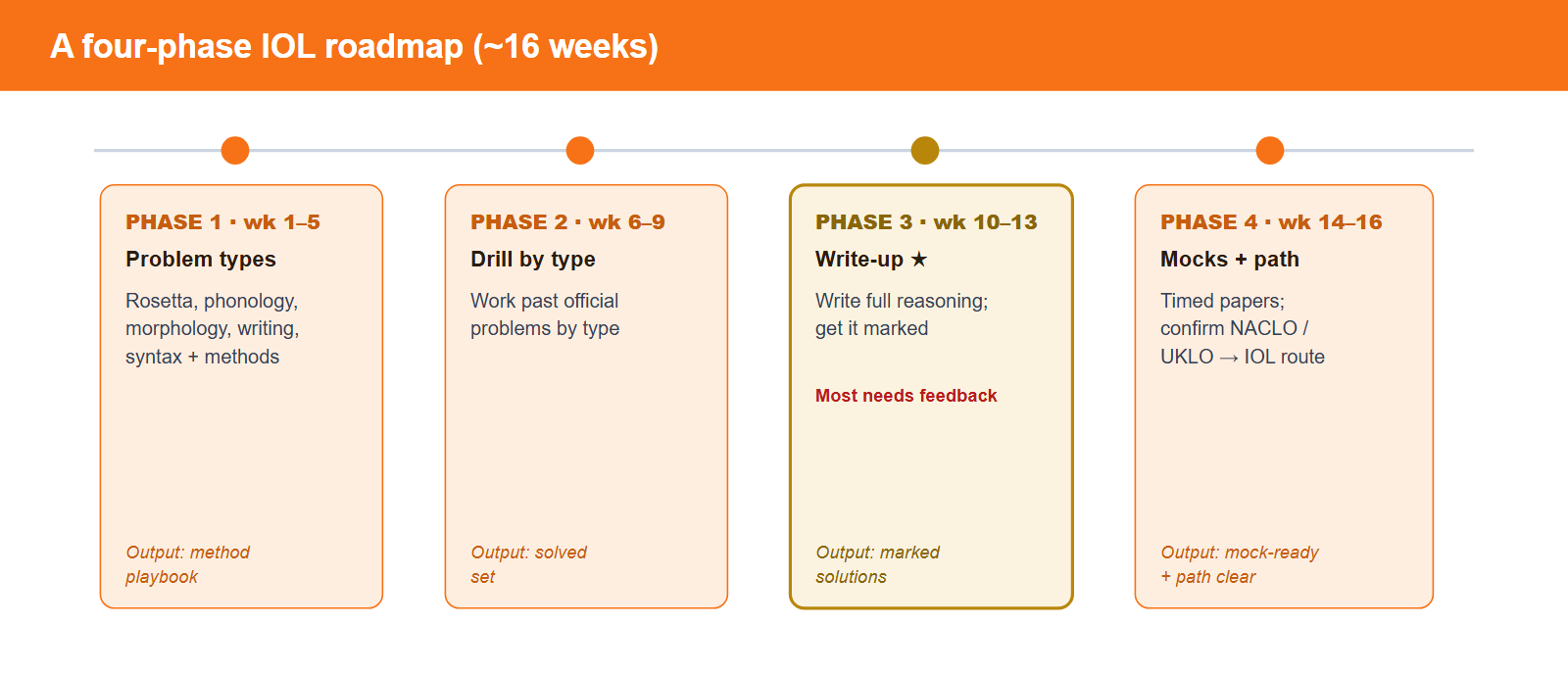 A four-phase IOL roadmap (~16 weeks)

PHASE 1 · wk 1–5
Problem types
Rosetta, phonology, morphology, writing, syntax + methods
Output: method playbook

PHASE 2 · wk 6–9
Drill by type
Work past official problems by type
Output: solved set

PHASE 3 · wk 10–13
Write-up ★
Write full reasoning; get it marked
Most needs feedback
Output: marked solutions

PHASE 4 · wk 14–16
Mocks + path
Timed papers; confirm NACLO / UKLO → IOL route
Output: mock-ready + path clear